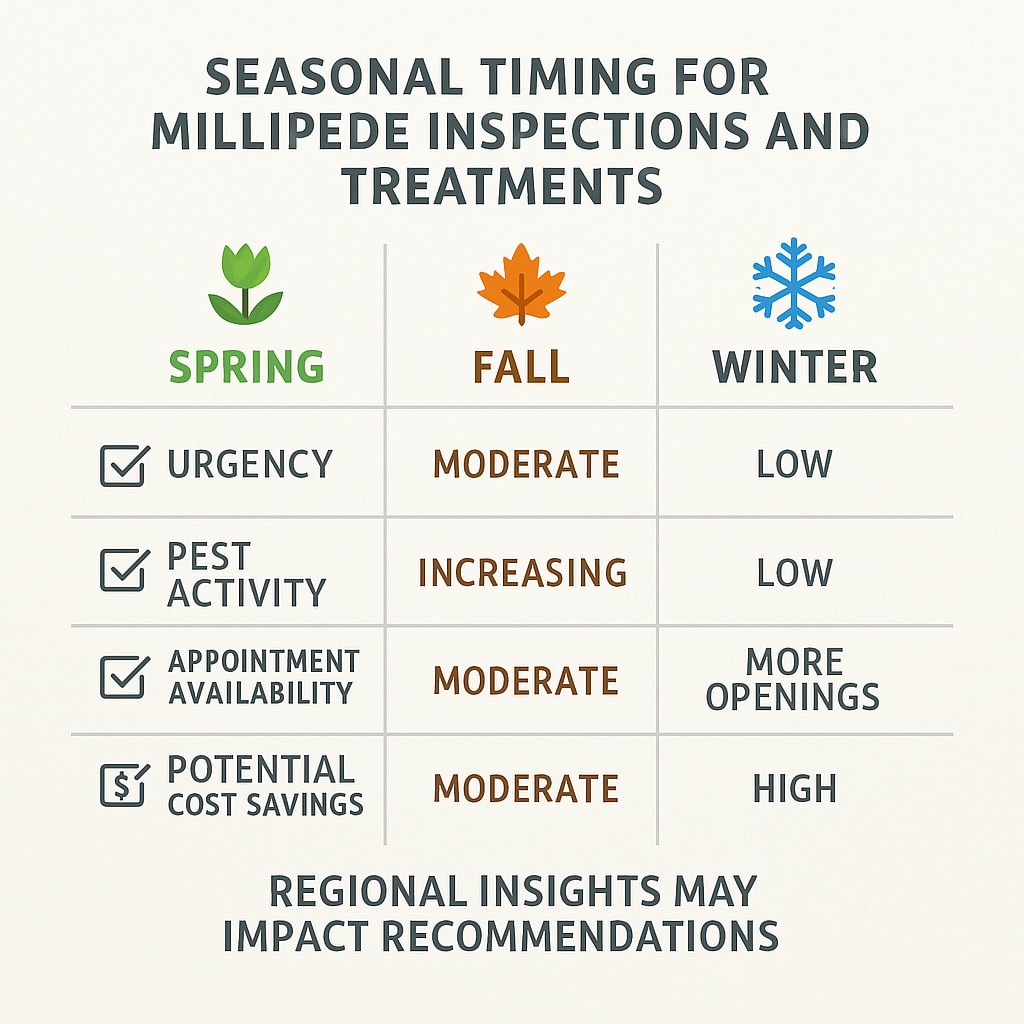 SEASONAL TIMING FOR MILLIPEDE INSPECTIONS AND TREATMENTS

| SPRING | FALL | WINTER |
|---|---|---|
| URGENCY | MODERATE | LOW |
| PEST ACTIVITY | INCREASING | LOW |
| APPOINTMENT AVAILABILITY | MODERATE | MORE OPENINGS |
| POTENTIAL COST SAVINGS | MODERATE | HIGH |

REGIONAL INSIGHTS MAY IMPACT RECOMMENDATIONS